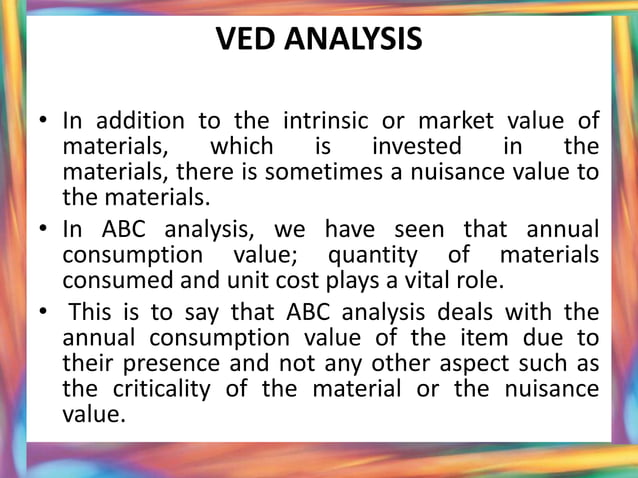 VED ANALYSIS

• In addition to the intrinsic or market value of materials, which is invested in the materials, there is sometimes a nuisance value to the materials.

• In ABC analysis, we have seen that annual consumption value; quantity of materials consumed and unit cost plays a vital role.

• This is to say that ABC analysis deals with the annual consumption value of the item due to their presence and not any other aspect such as the criticality of the material or the nuisance value.